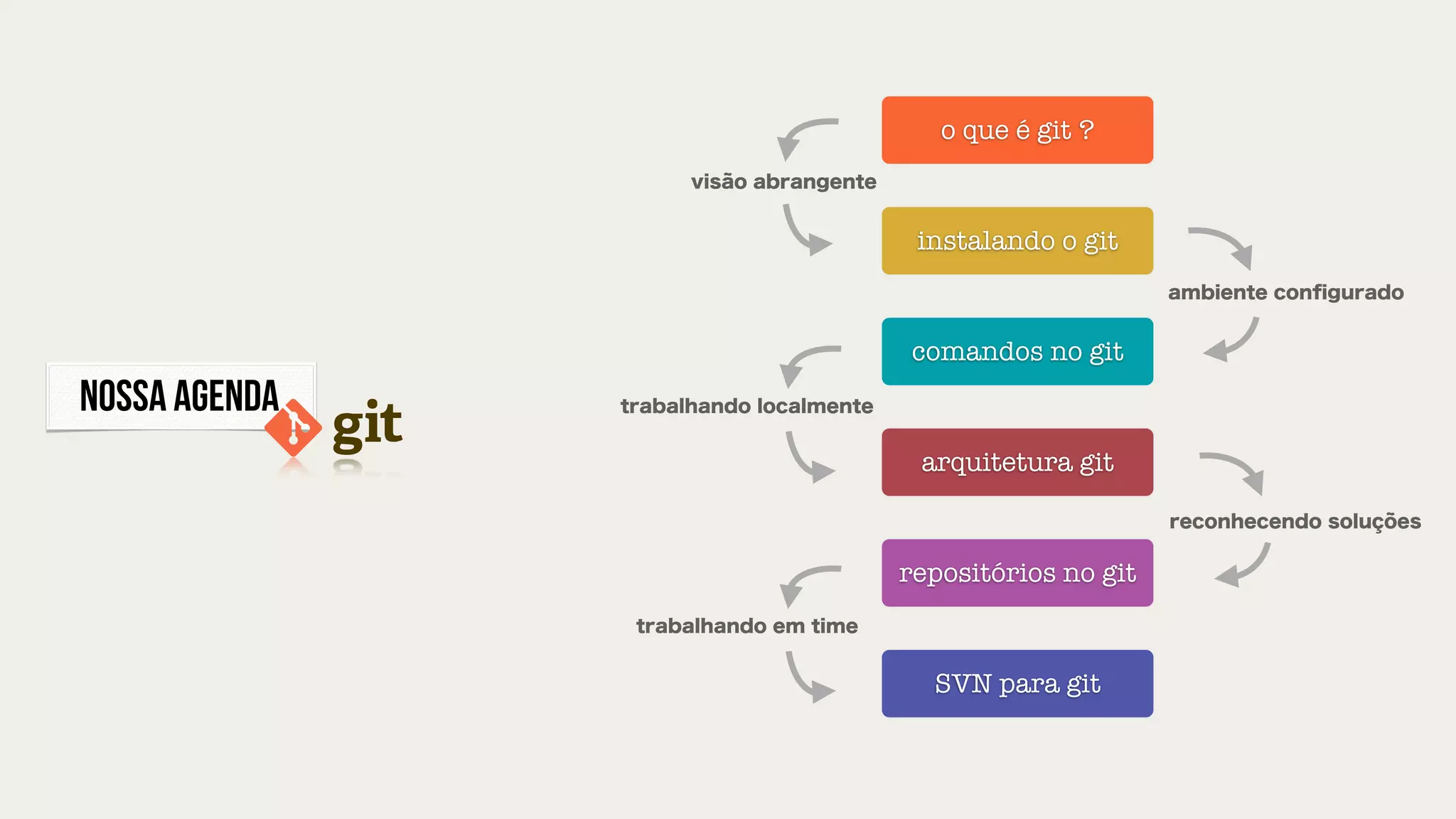 NOSSA AGENDA

git

o que é git ?

visão abrangente

instalando o git

ambiente configurado

comandos no git

trabalhando localmente

arquitetura git

reconhecendo soluções

repositórios no git

trabalhando em time

SVN para git